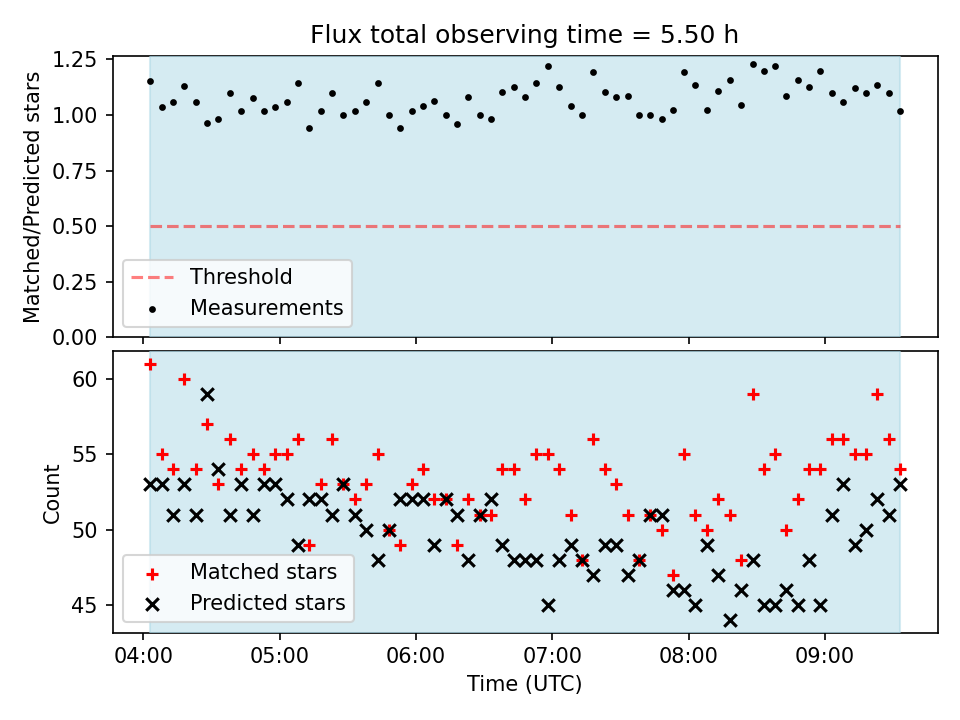 Flux total observing time = 5.50 h

Matched/Predicted stars

1.25
1.00
0.75
0.50
0.25
0.00

Threshold
Measurements

Count

60
55
50
45

Matched stars
Predicted stars

04:00 05:00 06:00 07:00 08:00 09:00

Time (UTC)